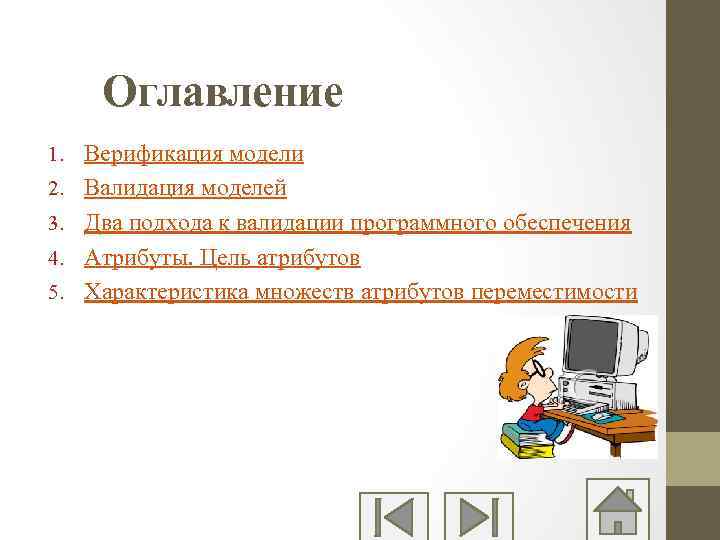 Оглавление

1. Верификация модели
2. Валидация моделей
3. Два подхода к валидации программного обеспечения
4. Атрибуты. Цель атрибутов
5. Характеристика множеств атрибутов переместимости